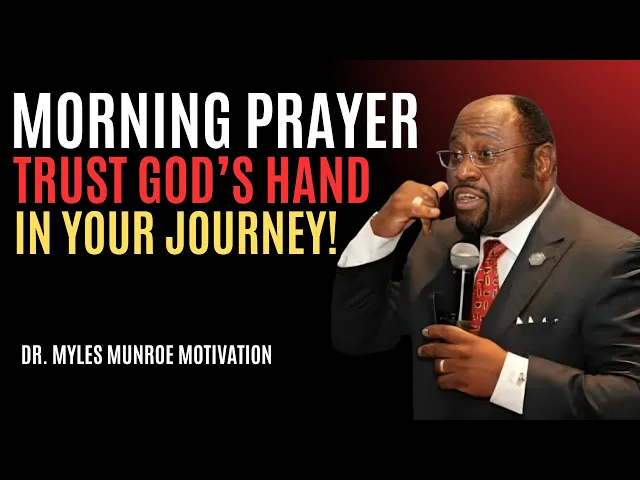 MORNING PRAYER
TRUST GOD'S HAND
IN YOUR JOURNEY!

DR. MYLES MUNROE MOTIVATION